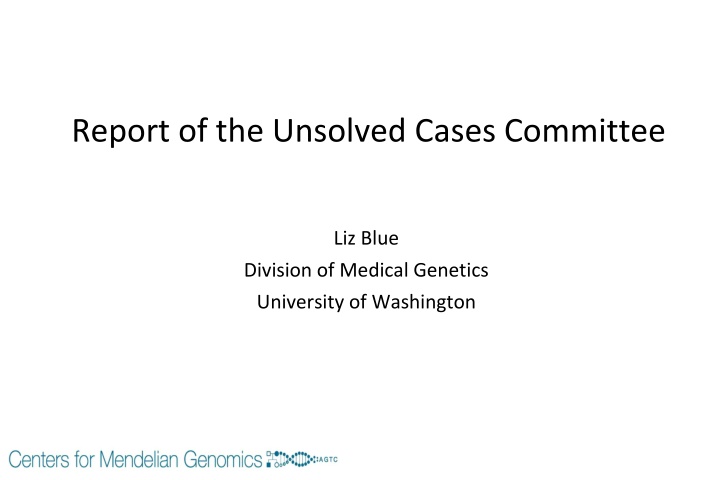 Report of the Unsolved Cases Committee

Liz Blue
Division of Medical Genetics
University of Washington

Centers for Mendelian Genomics AGTC